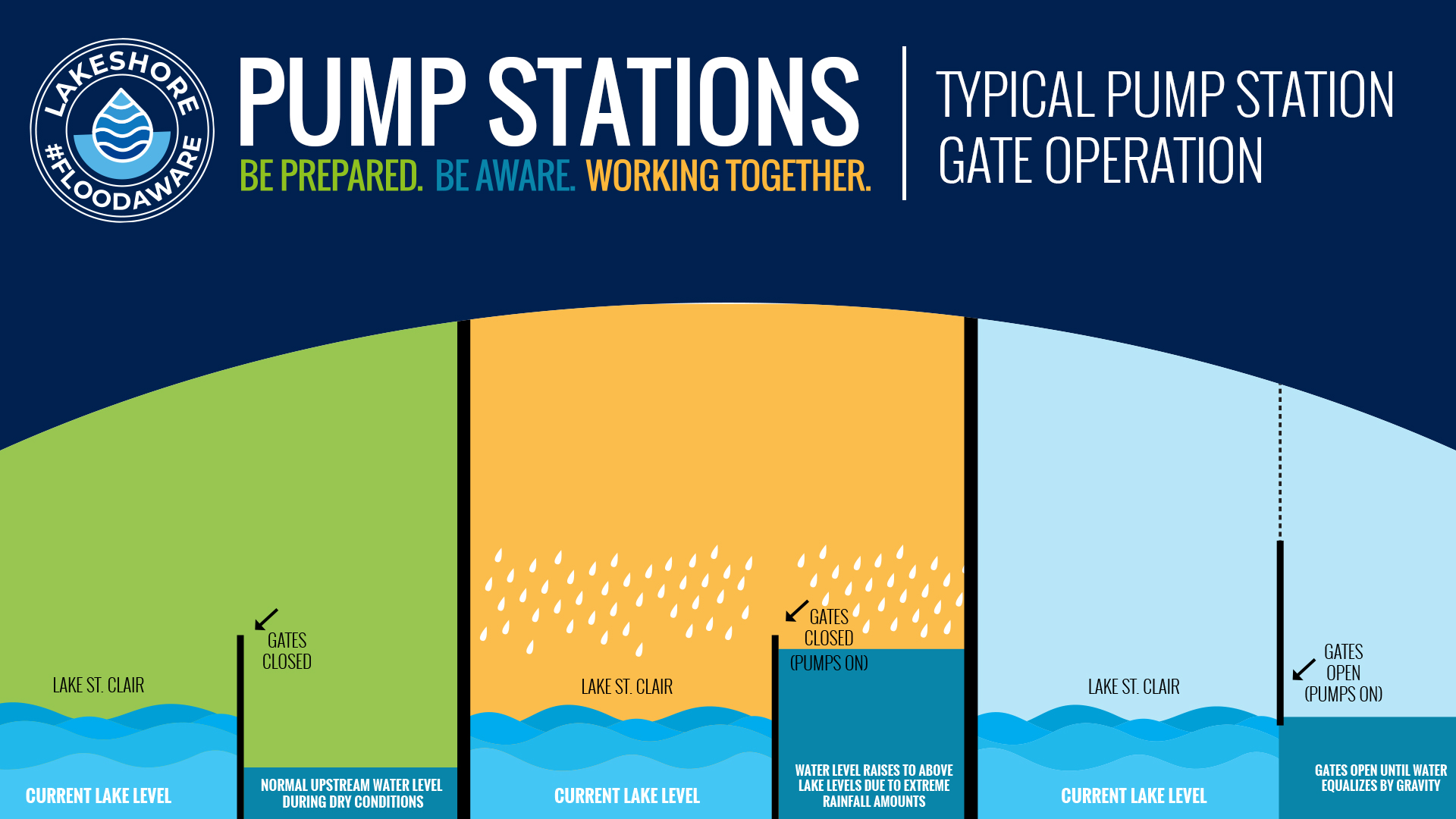 LAKESHORE #FLOODAWARE

PUMP STATIONS

BE PREPARED. BE AWARE. WORKING TOGETHER.

TYPICAL PUMP STATION GATE OPERATION

LAKE ST. CLAIR

GATES CLOSED

CURRENT LAKE LEVEL

NORMAL UPSTREAM WATER LEVEL DURING DRY CONDITIONS

LAKE ST. CLAIR

GATES CLOSED (PUMPS ON)

CURRENT LAKE LEVEL

WATER LEVEL RAISES TO ABOVE LAKE LEVELS DUE TO EXTREME RAINFALL AMOUNTS

LAKE ST. CLAIR

GATES OPEN (PUMPS ON)

CURRENT LAKE LEVEL

GATES OPEN UNTIL WATER EQUALIZES BY GRAVITY